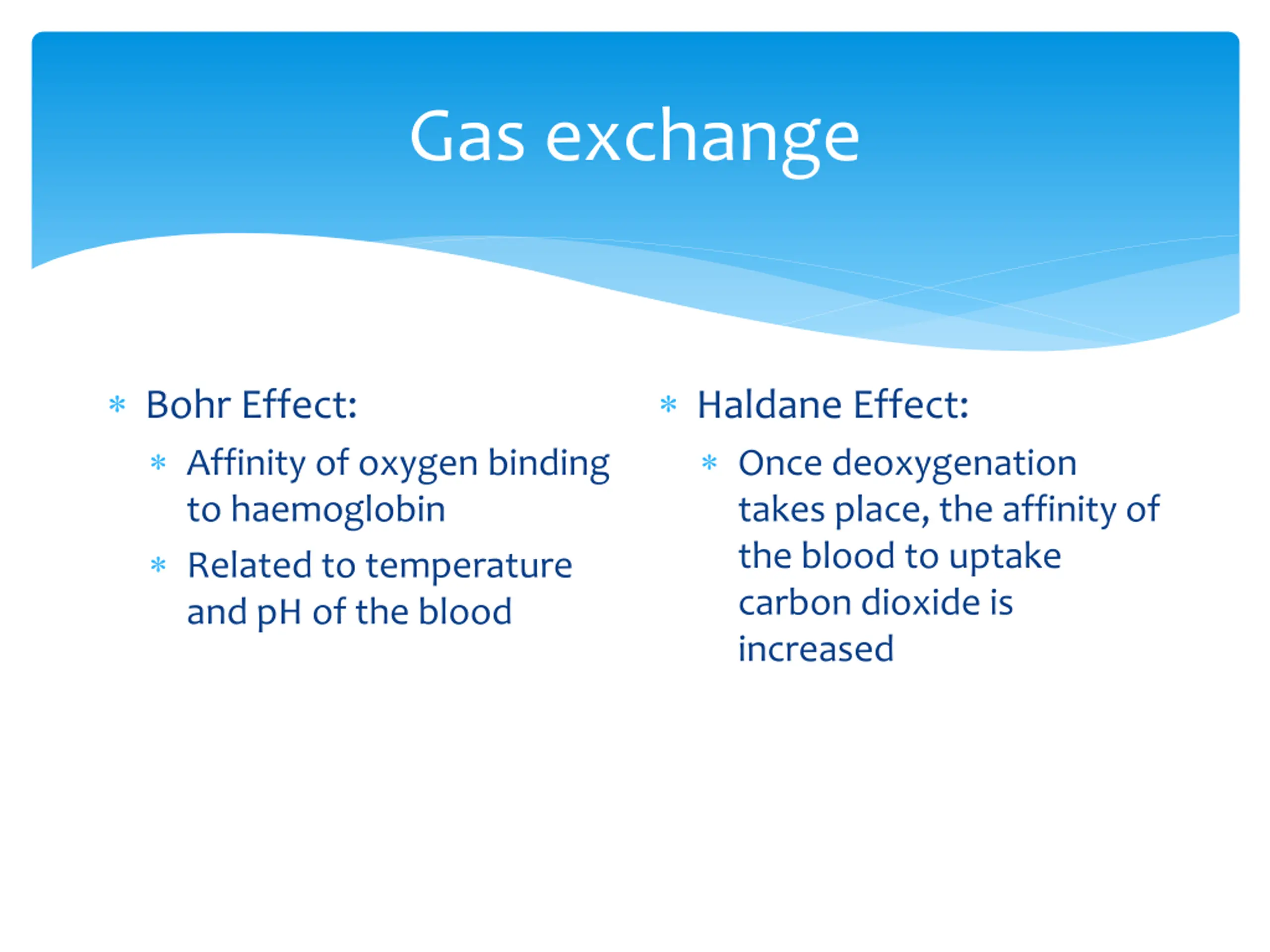 Gas exchange

* Bohr Effect:
  * Affinity of oxygen binding to haemoglobin
  * Related to temperature and pH of the blood

* Haldane Effect:
  * Once deoxygenation takes place, the affinity of the blood to uptake carbon dioxide is increased